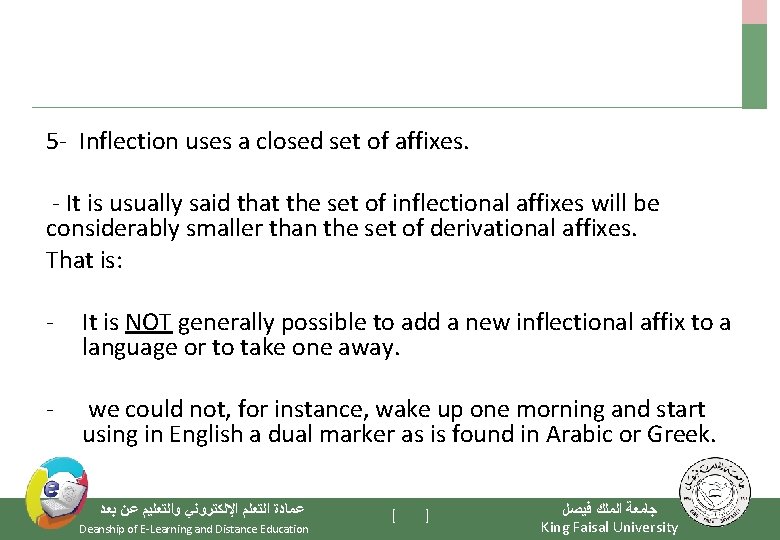 5- Inflection uses a closed set of affixes.

- It is usually said that the set of inflectional affixes will be considerably smaller than the set of derivational affixes.
That is:

- It is NOT generally possible to add a new inflectional affix to a language or to take one away.

- we could not, for instance, wake up one morning and start using in English a dual marker as is found in Arabic or Greek.

عمادة التعلم الإلكتروني والتعليم عن بعد
Deanship of E-Learning and Distance Education

[ ]

جامعة الملك فيصل
King Faisal University